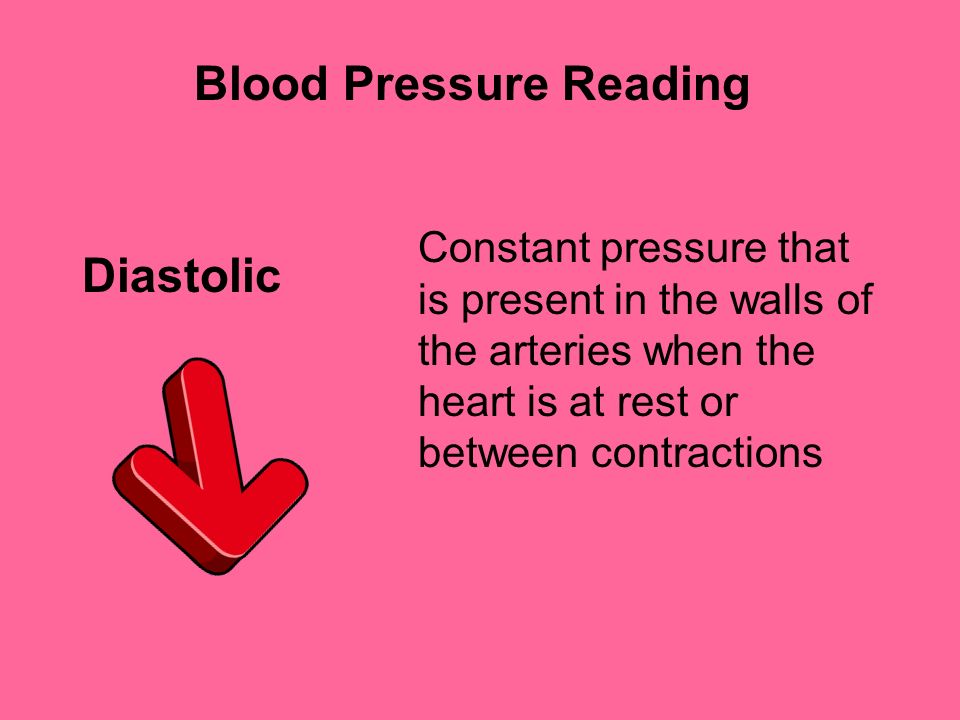 Blood Pressure Reading

Diastolic

Constant pressure that is present in the walls of the arteries when the heart is at rest or between contractions